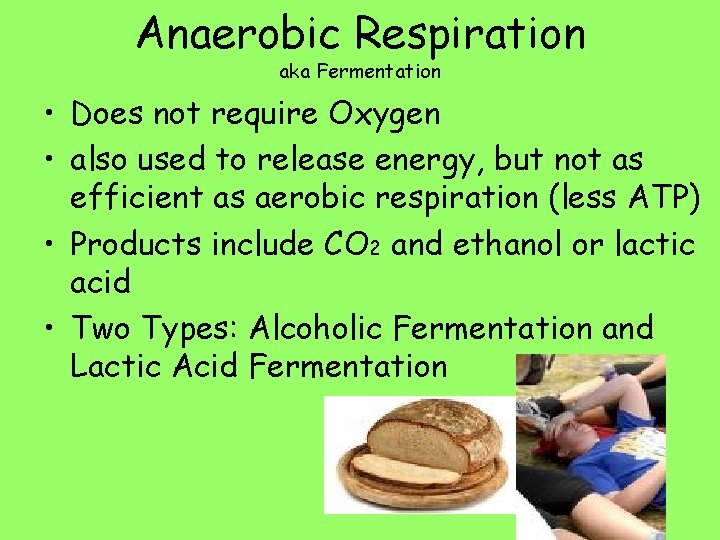 Anaerobic Respiration
aka Fermentation

• Does not require Oxygen
• also used to release energy, but not as efficient as aerobic respiration (less ATP)
• Products include $CO_2$ and ethanol or lactic acid
• Two Types: Alcoholic Fermentation and Lactic Acid Fermentation